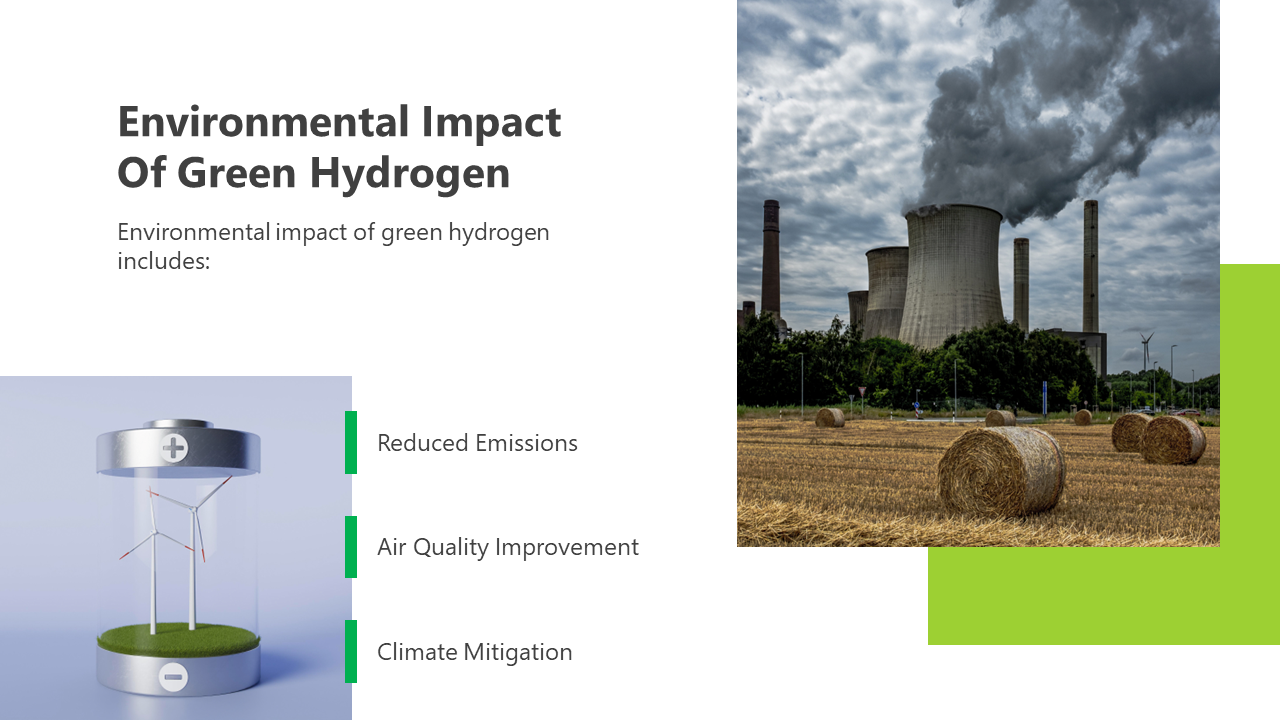 Environmental Impact Of Green Hydrogen

Environmental impact of green hydrogen includes:

Reduced Emissions

Air Quality Improvement

Climate Mitigation